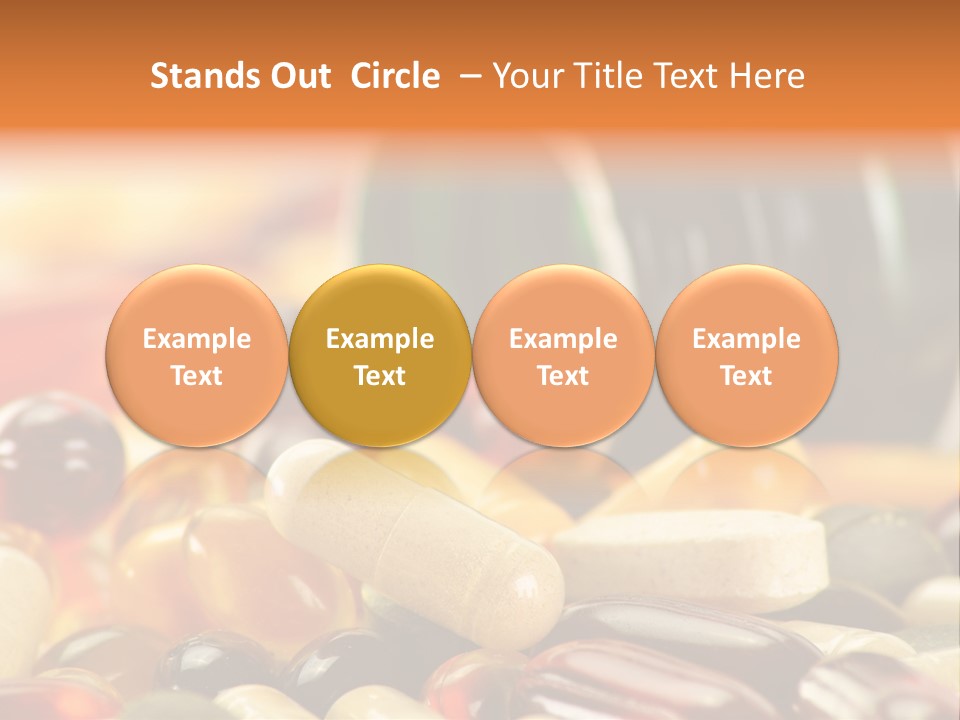 Stands Out Circle – Your Title Text Here

Example Text

Example Text

Example Text

Example Text